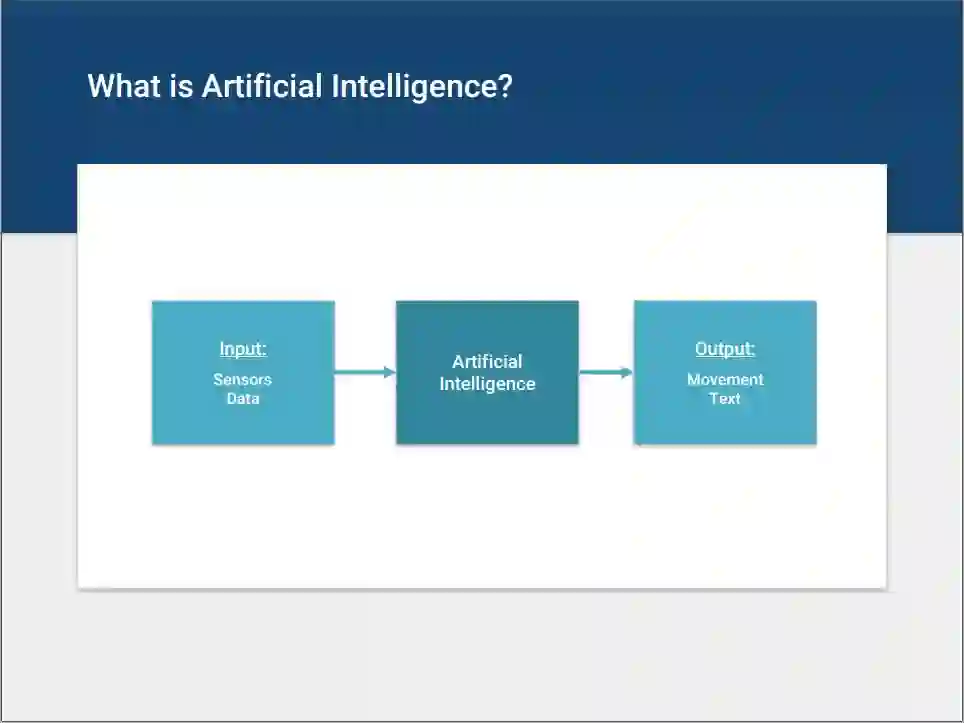 What is Artificial Intelligence?

Input:
Sensors
Data

Artificial
Intelligence

Output:
Movement
Text